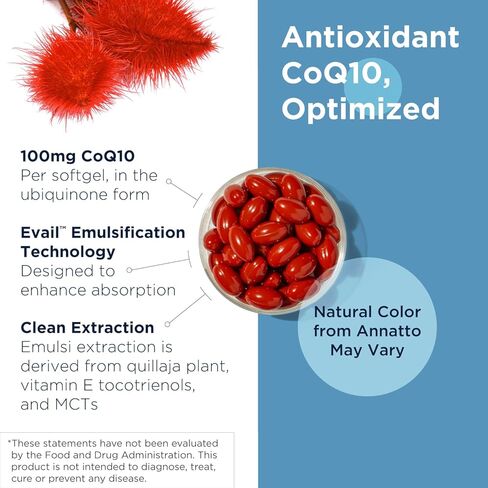 Antioxidant CoQ10, Optimized

100mg CoQ10
Per softgel, in the ubiquinone form

Evail™ Emulsification Technology
Designed to enhance absorption

Clean Extraction
Emulsi extraction is derived from quillaja plant, vitamin E tocotrienols, and MCTs

Natural Color from Annatto May Vary

*These statements have not been evaluated by the Food and Drug Administration. This product is not intended to diagnose, treat, cure or prevent any disease.